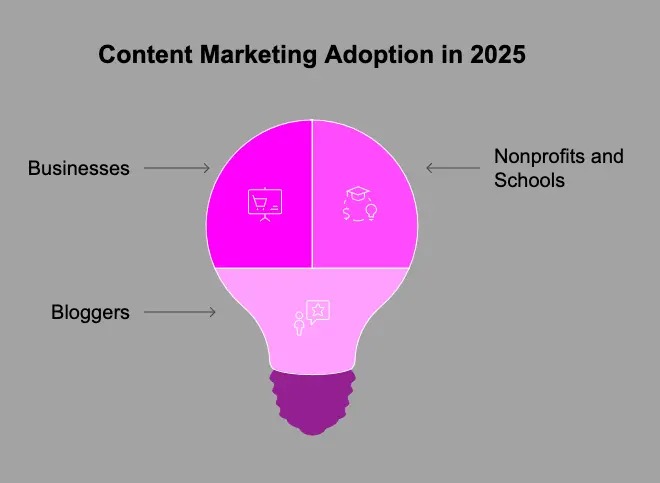 Content Marketing Adoption in 2025

Businesses

Nonprofits and Schools

Bloggers